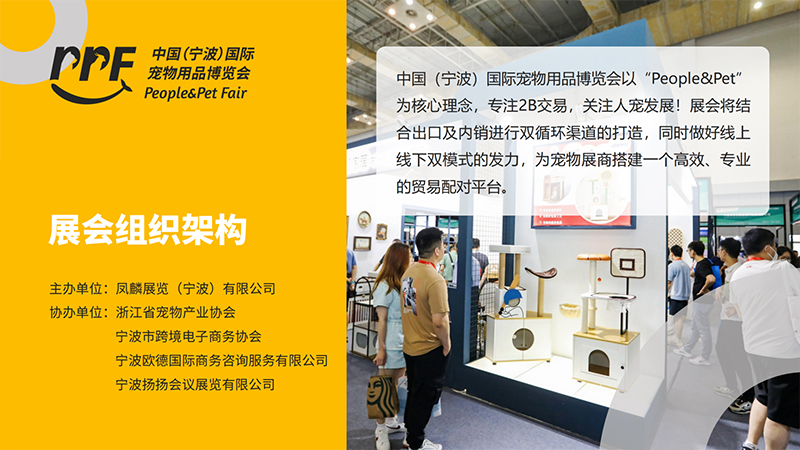 PPF 中国(宁波)国际宠物用品博览会 People&Pet Fair

展会组织架构

主办单位：凤麟展览（宁波）有限公司
协办单位：浙江省宠物产业协会
宁波市跨境电子商务协会
宁波欧德国际商务咨询服务有限公司
宁波扬扬会议展览有限公司

中国（宁波）国际宠物用品博览会以“People&Pet”为核心理念，专注2B交易，关注人宠发展！展会将结合出口及内销进行双循环渠道的打造，同时做好线上线下双模式的发力，为宠物展商搭建一个高效、专业的贸易配对平台。